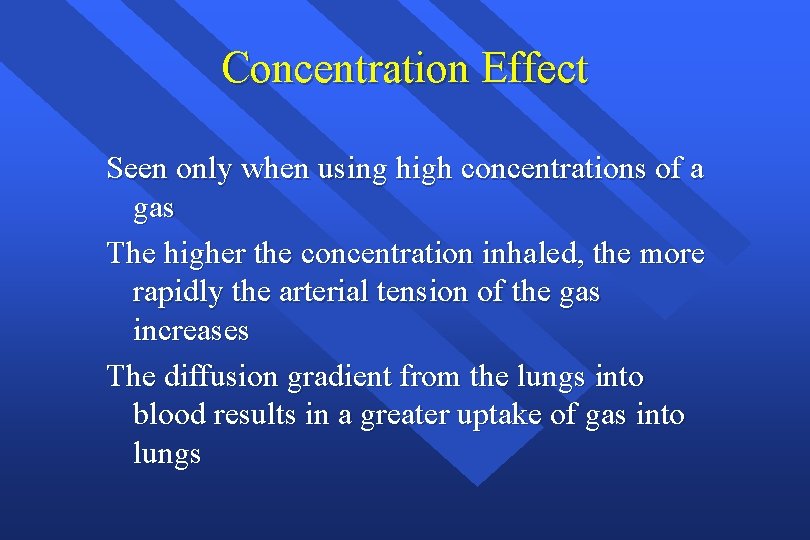 Concentration Effect

Seen only when using high concentrations of a gas

The higher the concentration inhaled, the more rapidly the arterial tension of the gas increases

The diffusion gradient from the lungs into blood results in a greater uptake of gas into lungs